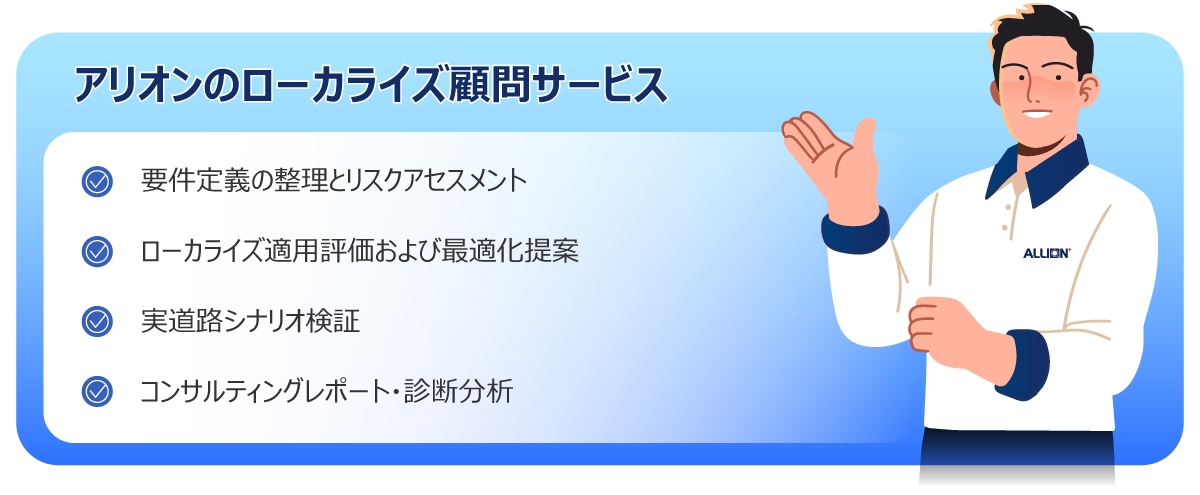 アリオンのローカライズ顧問サービス

要件定義の整理とリスクアセスメント

ローカライズ適用評価および最適化提案

実道路シナリオ検証

コンサルティングレポート・診断分析

ALLION